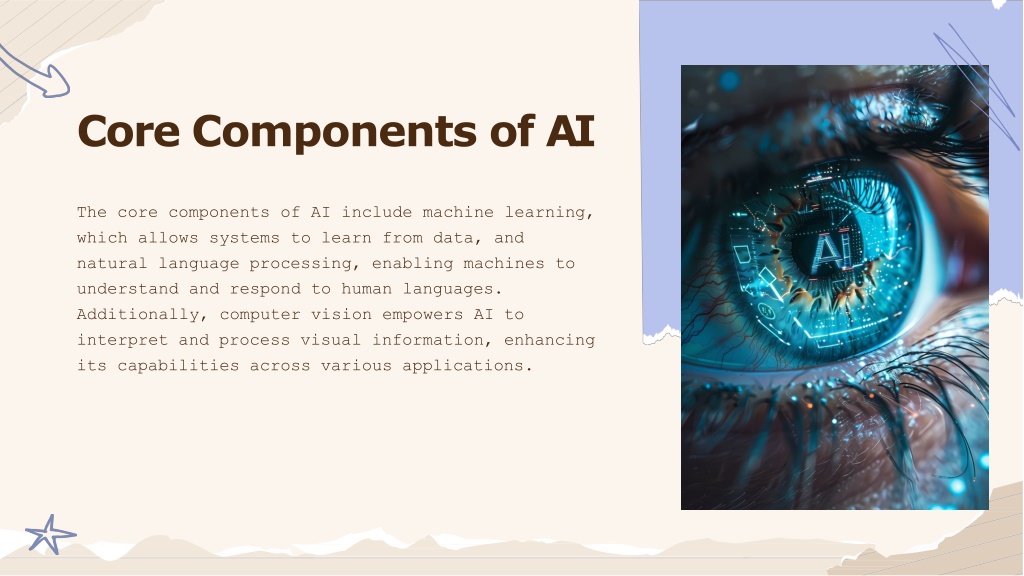 Core Components of AI

The core components of AI include machine learning, which allows systems to learn from data, and natural language processing, enabling machines to understand and respond to human languages. Additionally, computer vision empowers AI to interpret and process visual information, enhancing its capabilities across various applications.

AI